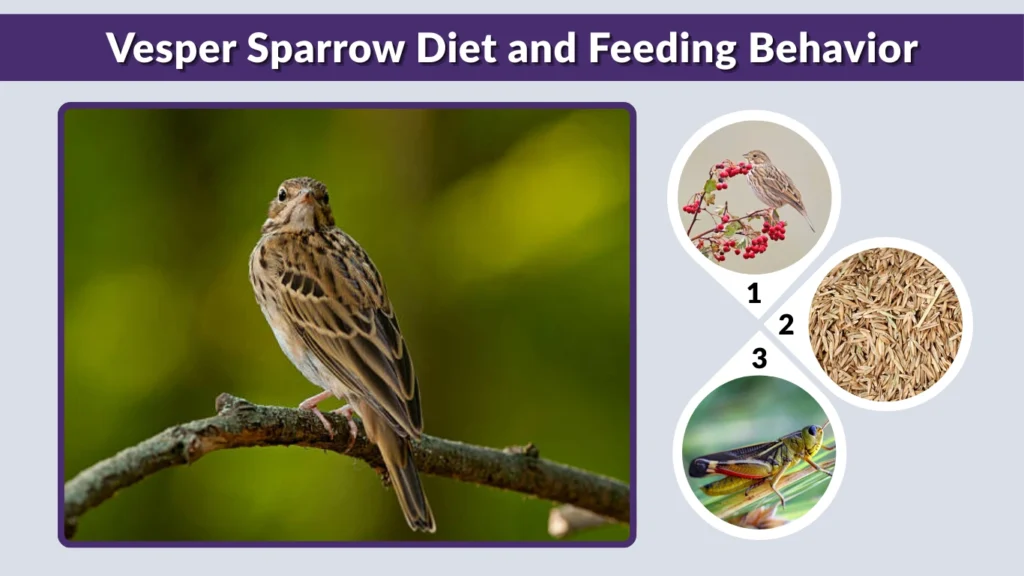 Vesper Sparrow Diet and Feeding Behavior

1

2

3